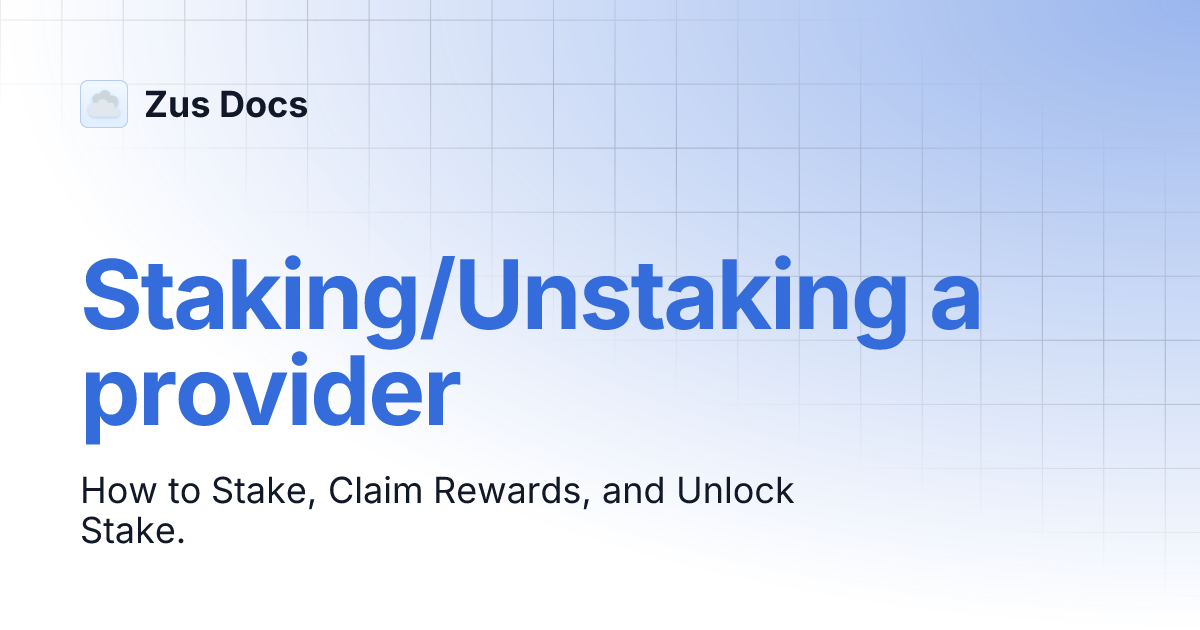 Zus Docs

Staking/Unstaking a provider

How to Stake, Claim Rewards, and Unlock Stake.